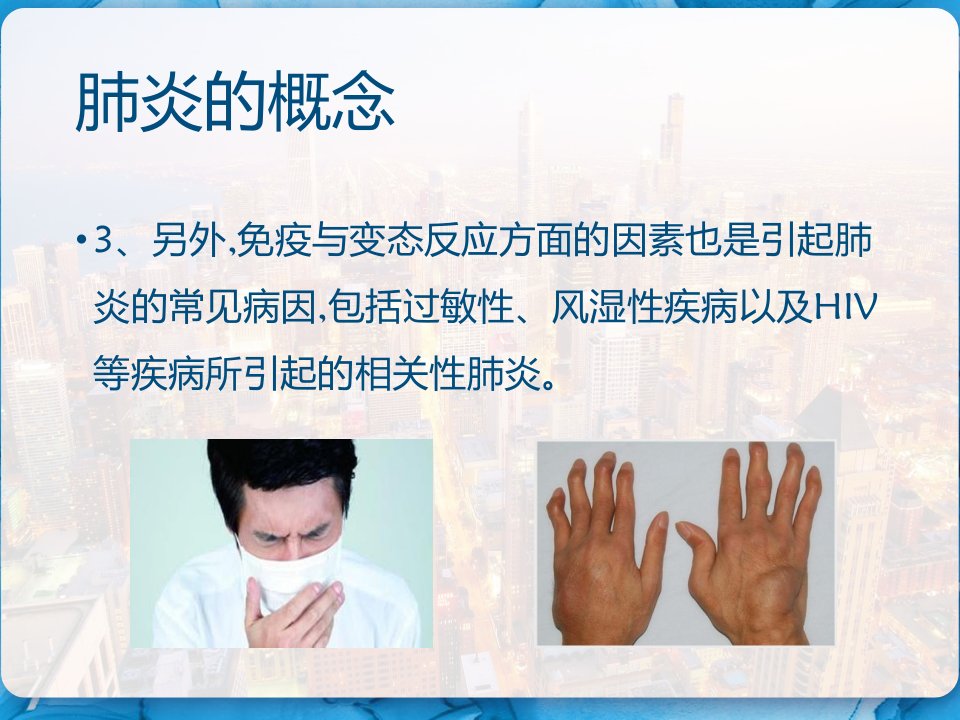 肺炎的概念

• 3、另外,免疫与变态反应方面的因素也是引起肺炎的常见病因,包括过敏性、风湿性疾病以及HIV等疾病所引起的相关性肺炎。